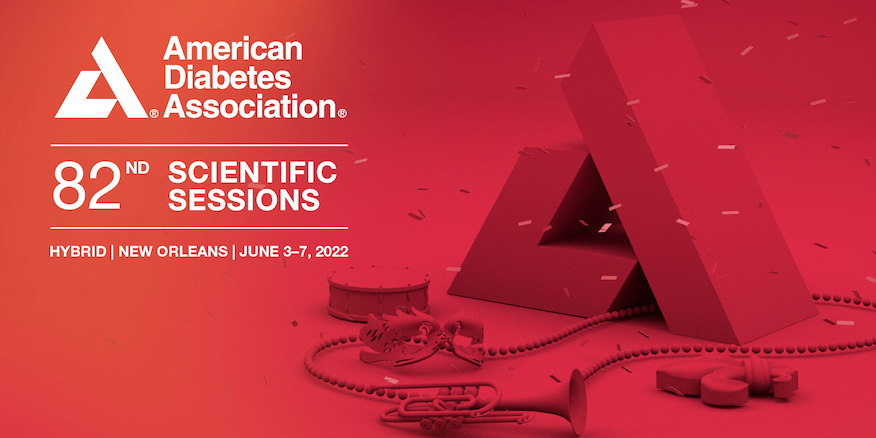 American Diabetes Association®

82ND SCIENTIFIC SESSIONS

HYBRID | NEW ORLEANS | JUNE 3–7, 2022